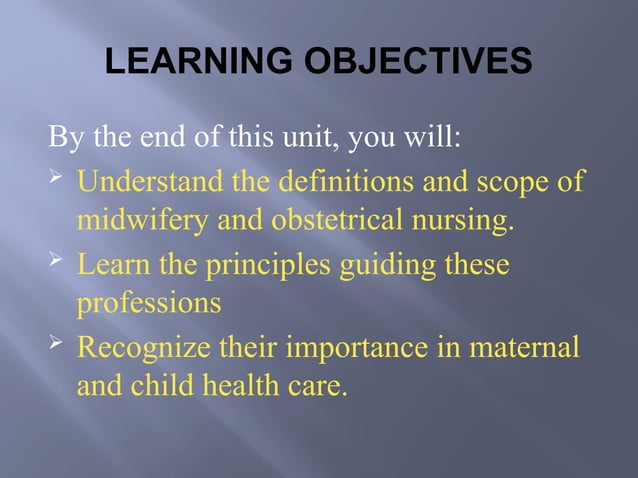 LEARNING OBJECTIVES

By the end of this unit, you will:

➢ Understand the definitions and scope of midwifery and obstetrical nursing.

➢ Learn the principles guiding these professions

➢ Recognize their importance in maternal and child health care.